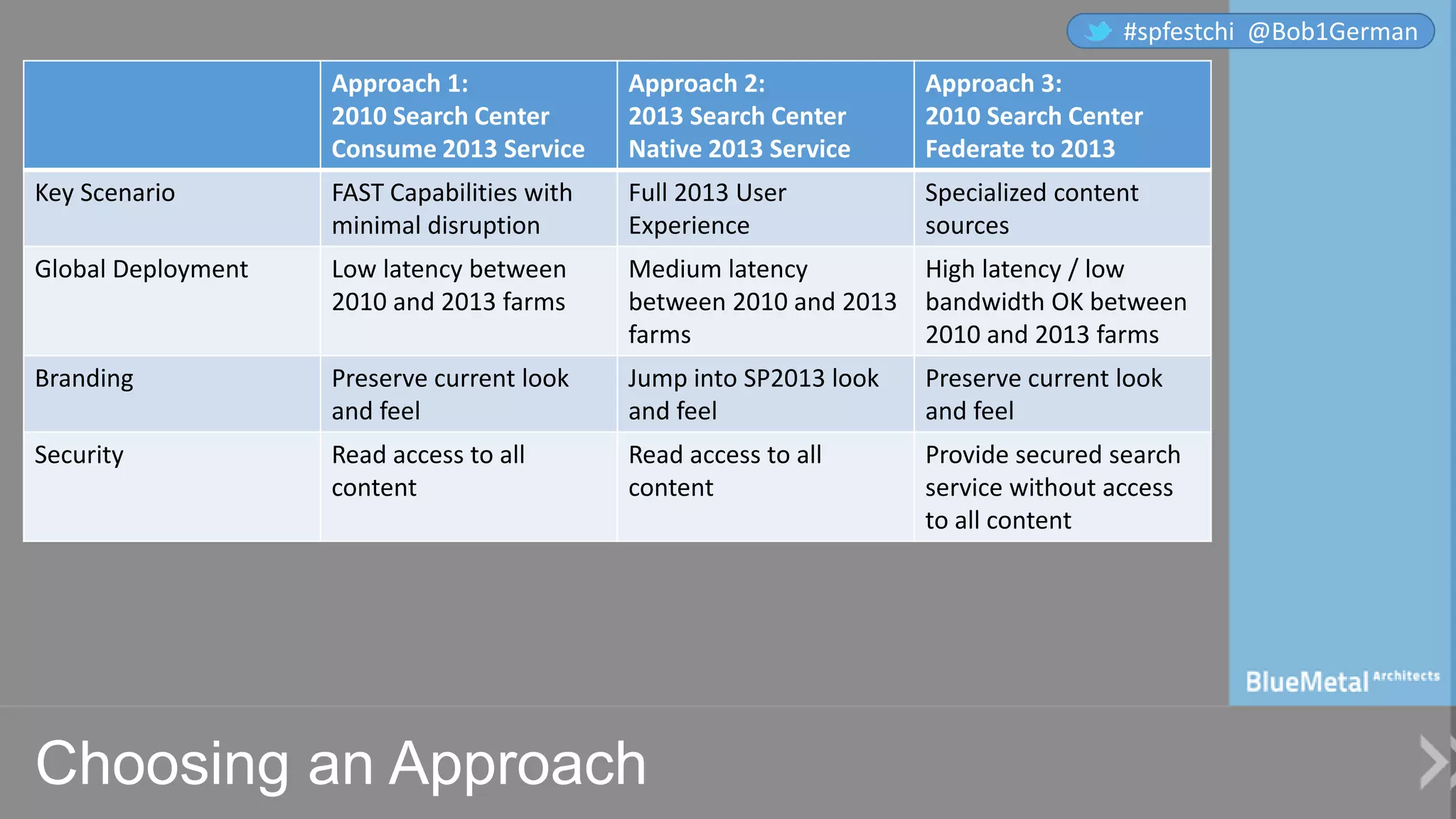 #spfestchi @Bob1German

| | Approach 1: 2010 Search Center Consume 2013 Service | Approach 2: 2013 Search Center Native 2013 Service | Approach 3: 2010 Search Center Federate to 2013 |
|---|---|---|---|
| Key Scenario | FAST Capabilities with minimal disruption | Full 2013 User Experience | Specialized content sources |
| Global Deployment | Low latency between 2010 and 2013 farms | Medium latency between 2010 and 2013 farms | High latency / low bandwidth OK between 2010 and 2013 farms |
| Branding | Preserve current look and feel | Jump into SP2013 look and feel | Preserve current look and feel |
| Security | Read access to all content | Read access to all content | Provide secured search service without access to all content |

BlueMetal Architects

Choosing an Approach